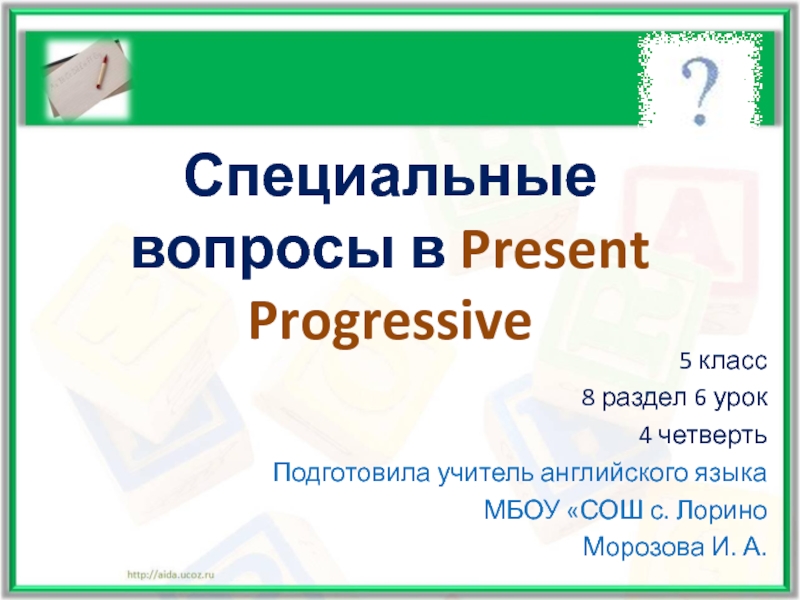 ?

Специальные вопросы в Present Progressive

5 класс

8 раздел 6 урок

4 четверть

Подготовила учитель английского языка

МБОУ «СОШ с. Лорино

Морозова И. А.

http://aida.ucoz.ru